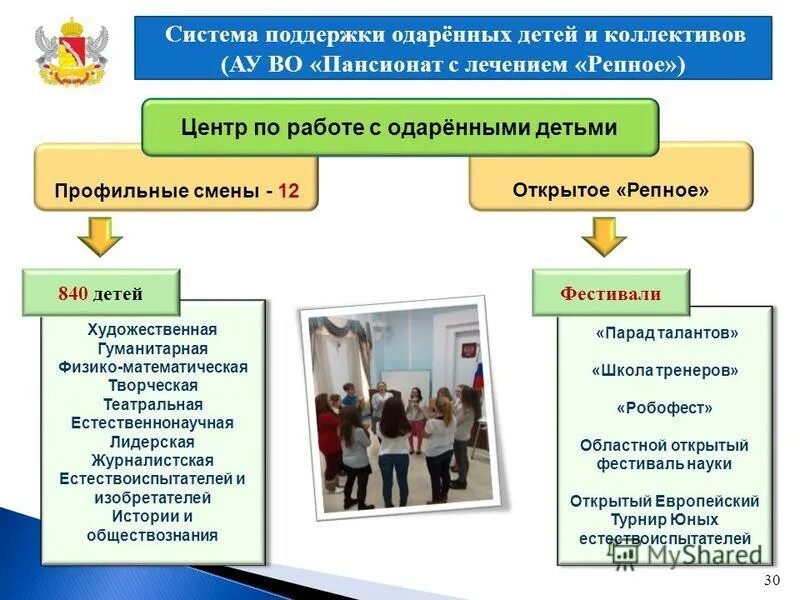 Система поддержки одарённых детей и коллективов (АУ ВО «Пансионат с лечением «Репное»)

Центр по работе с одарёнными детьми

Профильные смены - 12

Открытое «Репное»

840 детей

Художественная
Гуманитарная
Физико-математическая
Творческая
Театральная
Естественнонаучная
Лидерская
Журналистская
Естествоиспытателей и изобретателей
Истории и обществознания

Фестивали

«Парад талантов»

«Школа тренеров»

«Робофест»

Областной открытый фестиваль науки

Открытый Европейский Турнир Юных естествоиспытателей

MyShared

30